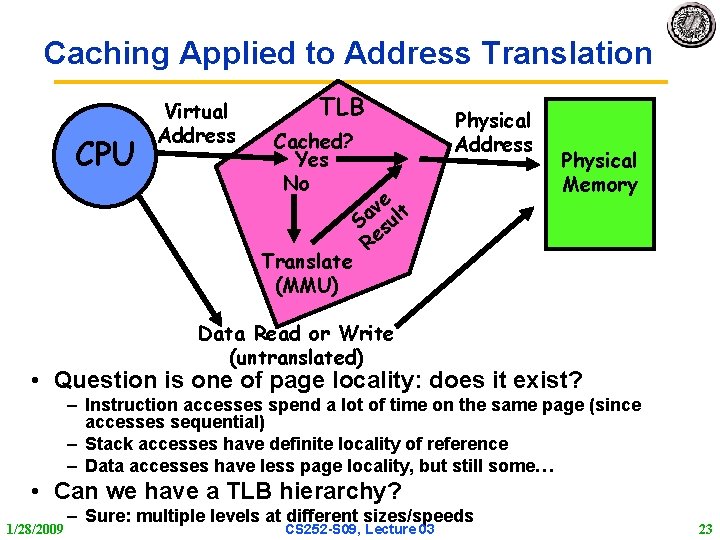 Caching Applied to Address Translation

CPU

Virtual Address

TLB

Cached?
Yes
No

Save Result

Translate (MMU)

Physical Address

Physical Memory

Data Read or Write (untranslated)

• Question is one of page locality: does it exist?
– Instruction accesses spend a lot of time on the same page (since accesses sequential)
– Stack accesses have definite locality of reference
– Data accesses have less page locality, but still some…

• Can we have a TLB hierarchy?
– Sure: multiple levels at different sizes/speeds

1/28/2009
CS252-S09, Lecture 03
23